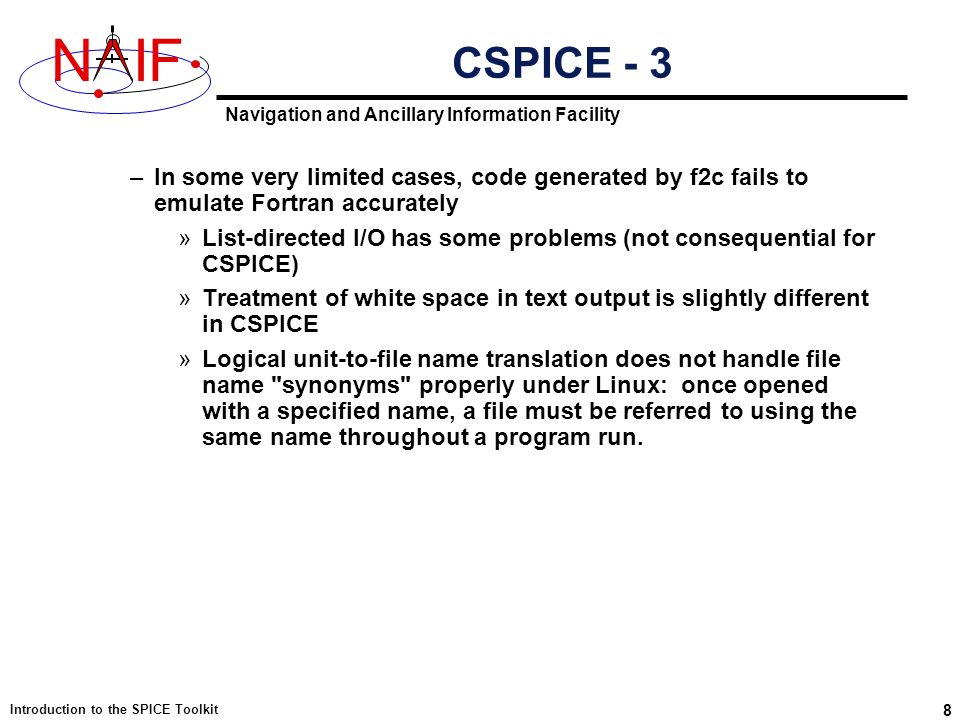 NAIF

CSPICE - 3

Navigation and Ancillary Information Facility

– In some very limited cases, code generated by f2c fails to emulate Fortran accurately

» List-directed I/O has some problems (not consequential for CSPICE)

» Treatment of white space in text output is slightly different in CSPICE

» Logical unit-to-file name translation does not handle file name "synonyms" properly under Linux: once opened with a specified name, a file must be referred to using the same name throughout a program run.

Introduction to the SPICE Toolkit

8